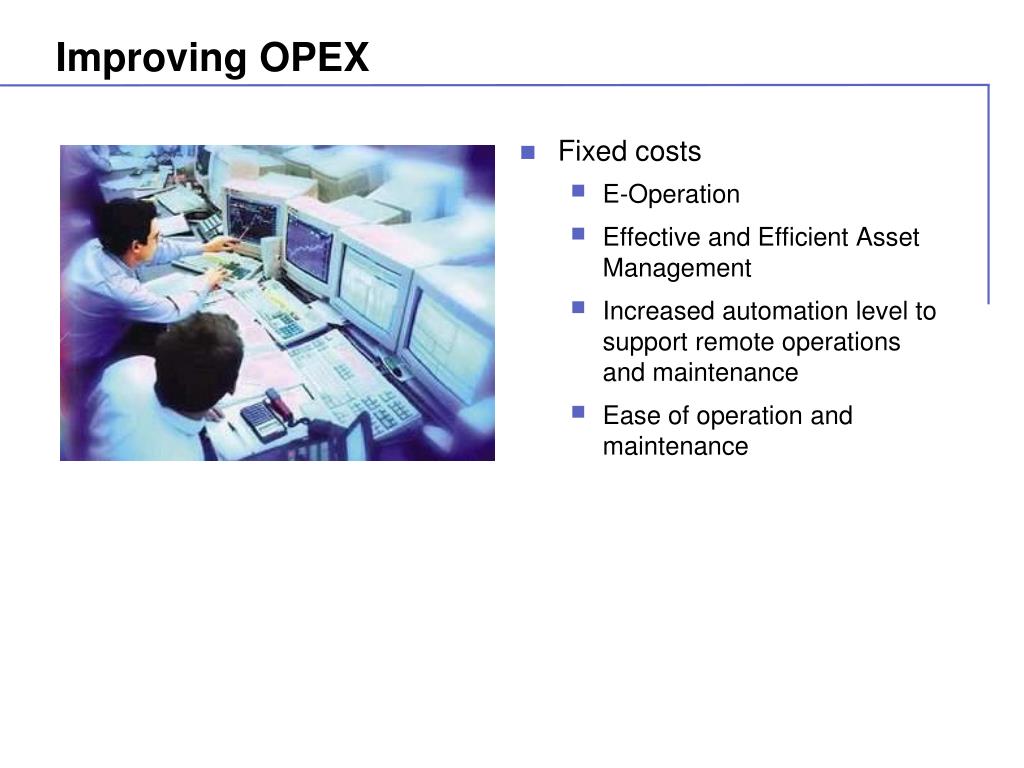 Improving OPEX

- Fixed costs
  - E-Operation
  - Effective and Efficient Asset Management
  - Increased automation level to support remote operations and maintenance
  - Ease of operation and maintenance